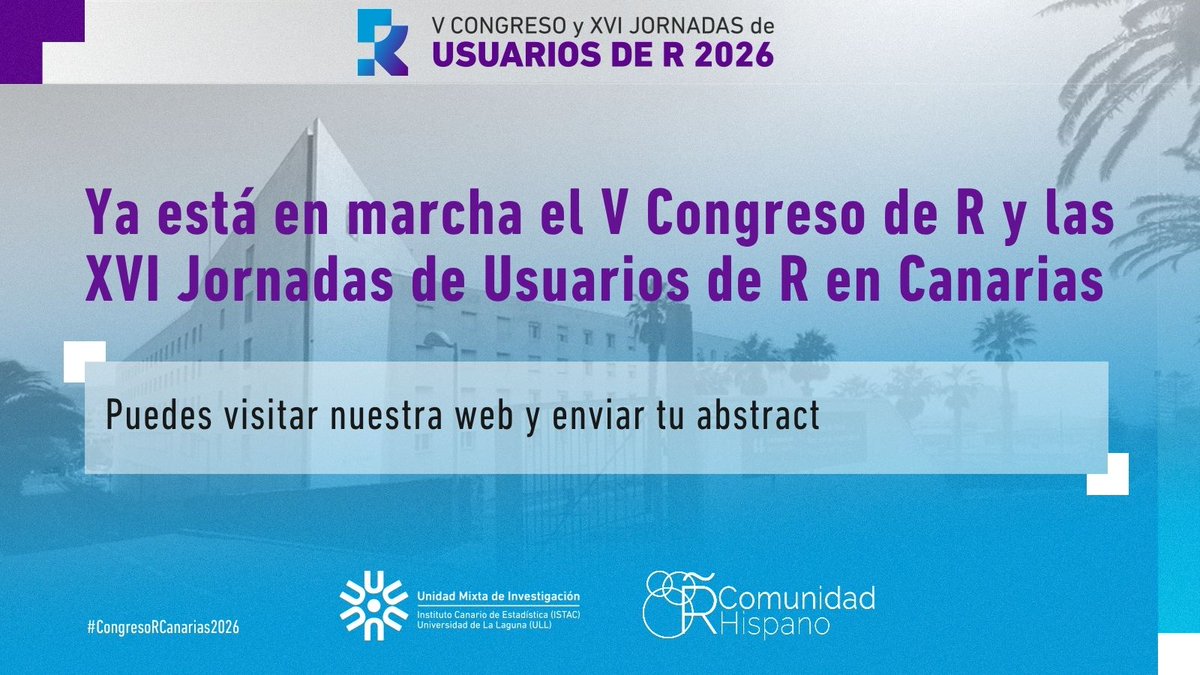 V CONGRESO y XVI JORNADAS de
USUARIOS DE R 2026

Ya está en marcha el V Congreso de R y las XVI Jornadas de Usuarios de R en Canarias

Puedes visitar nuestra web y enviar tu abstract

#CongresoRCanarias2026

Unidad Mixta de Investigación
Instituto Canario de Estadística (ISTAC)
Universidad de La Laguna (ULL)

Comunidad R Hispano